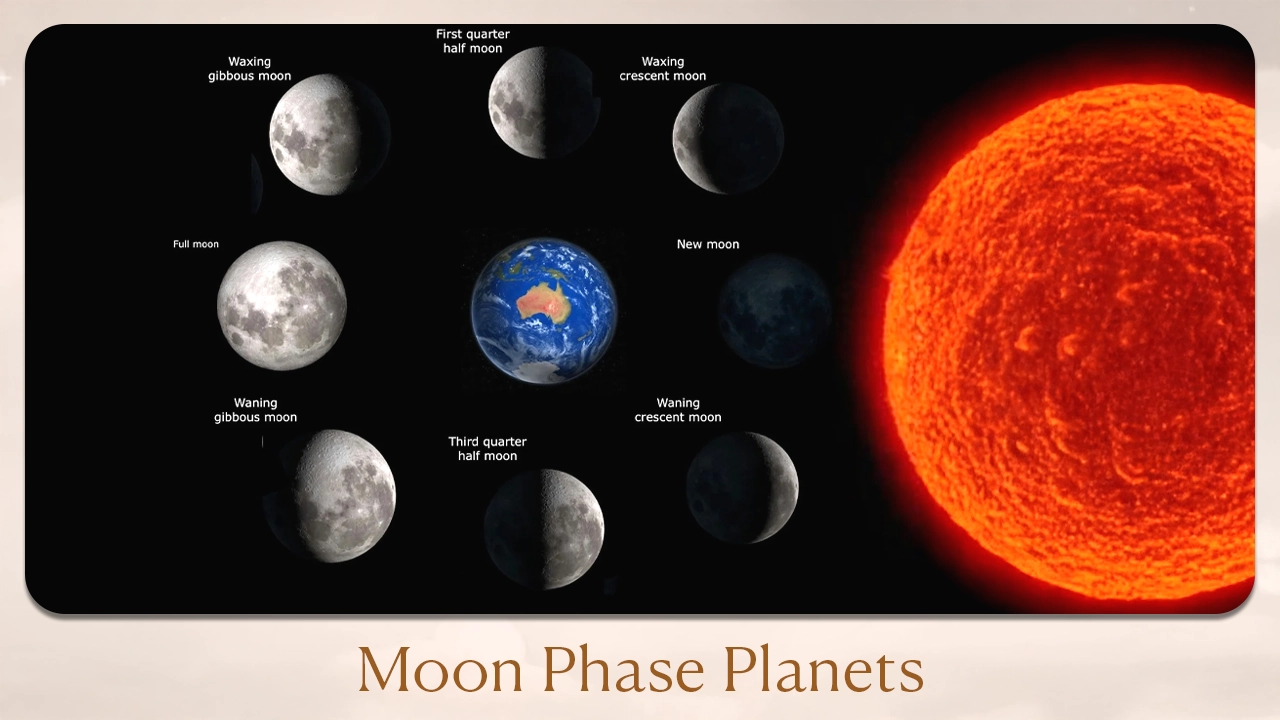 Waxing gibbous moon

First quarter half moon

Waxing crescent moon

Full moon

New moon

Waning gibbous moon

Third quarter half moon

Waning crescent moon

Moon Phase Planets